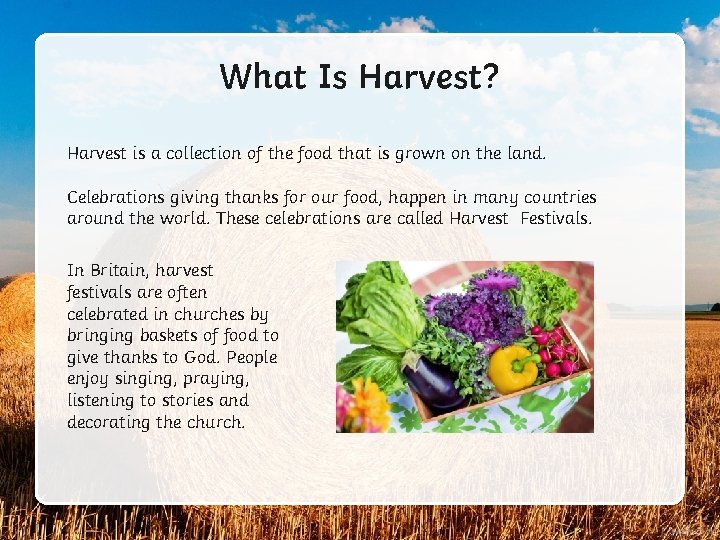 What Is Harvest?

Harvest is a collection of the food that is grown on the land.

Celebrations giving thanks for our food, happen in many countries around the world. These celebrations are called Harvest  Festivals.

In Britain, harvest festivals are often celebrated in churches by bringing baskets of food to give thanks to God. People enjoy singing, praying, listening to stories and decorating the church.